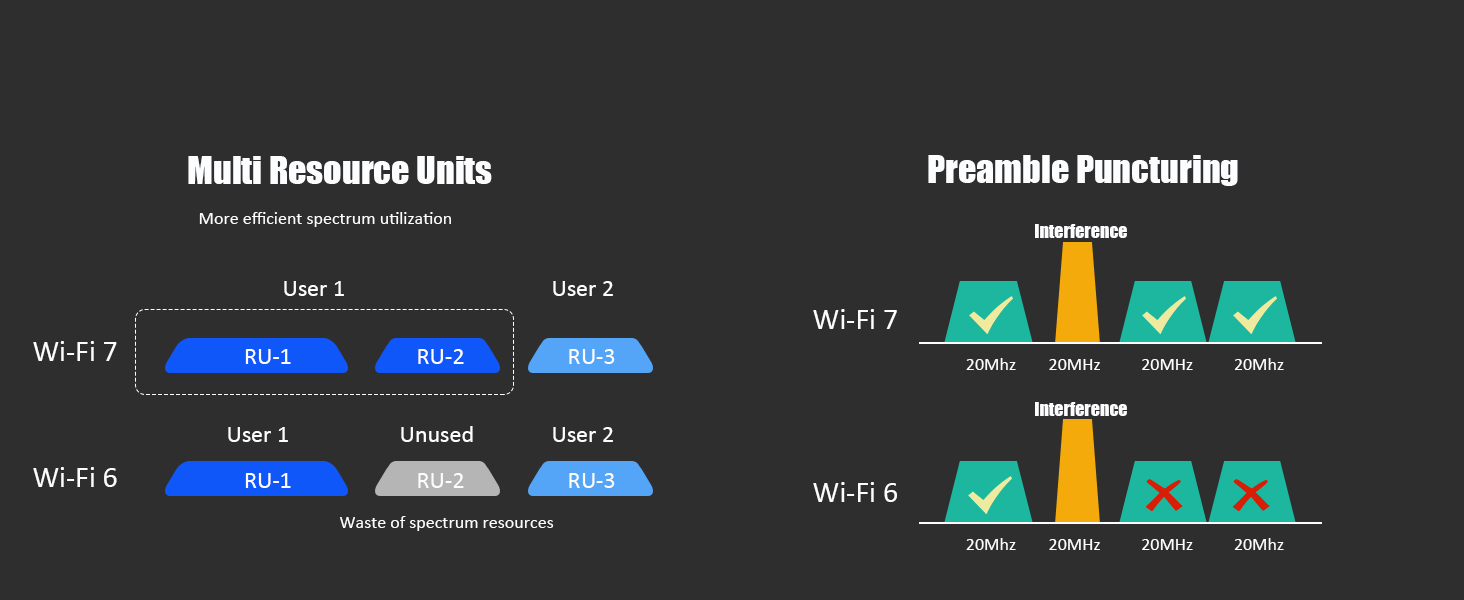 Multi Resource Units

More efficient spectrum utilization

User 1

User 2

Wi-Fi 7

RU-1

RU-2

RU-3

User 1

Unused

User 2

Wi-Fi 6

RU-1

RU-2

RU-3

Waste of spectrum resources

Preamble Puncturing

Interference

Wi-Fi 7

20Mhz

20MHz

20MHz

20Mhz

Interference

Wi-Fi 6

20Mhz

20MHz

20MHz

20Mhz